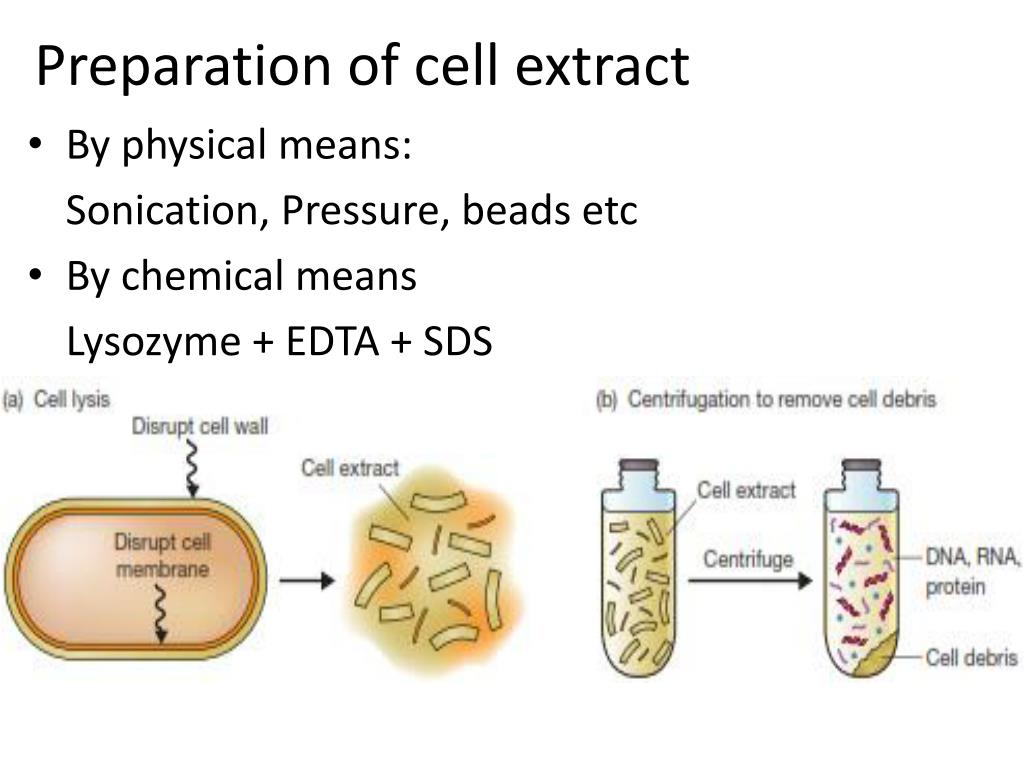 Preparation of cell extract

• By physical means:
Sonication, Pressure, beads etc
• By chemical means
Lysozyme + EDTA + SDS

(a) Cell lysis

Disrupt cell wall

Disrupt cell membrane

Cell extract

(b) Centrifugation to remove cell debris

Cell extract

Centrifuge

DNA, RNA, protein

Cell debris